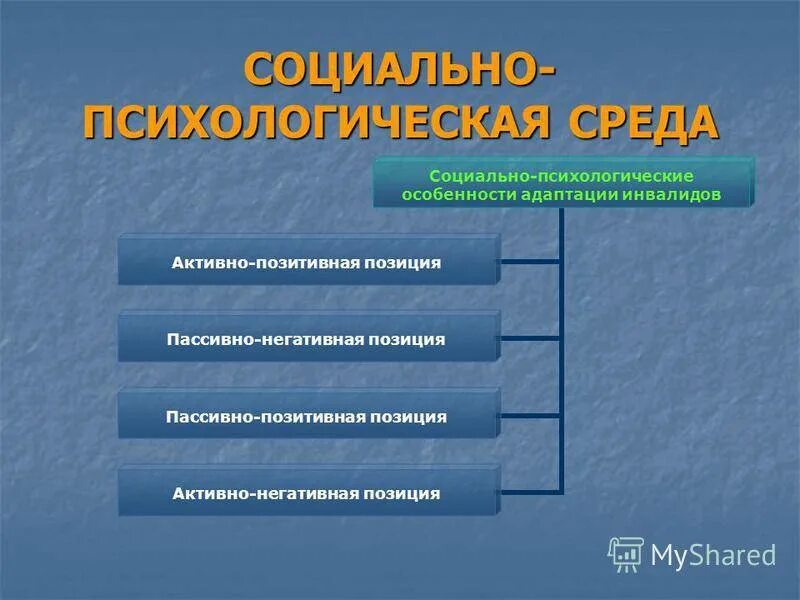 СОЦИАЛЬНО-ПСИХОЛОГИЧЕСКАЯ СРЕДА

Социально-психологические особенности адаптации инвалидов

Активно-позитивная позиция

Пассивно-негативная позиция

Пассивно-позитивная позиция

Активно-негативная позиция

MyShared